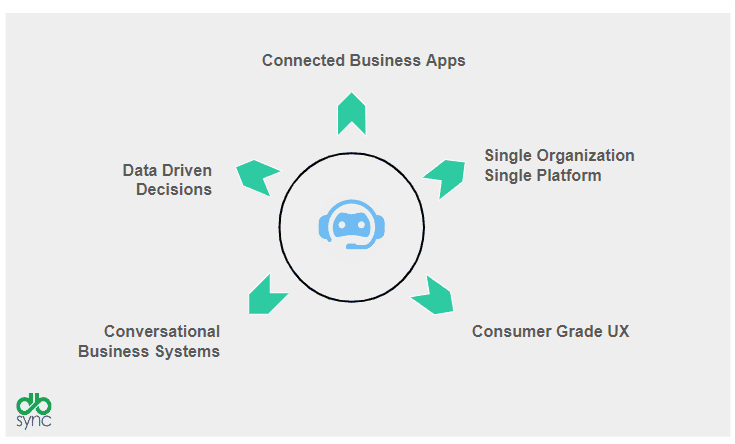 Connected Business Apps

Data Driven Decisions

Single Organization Single Platform

Conversational Business Systems

Consumer Grade UX

db sync